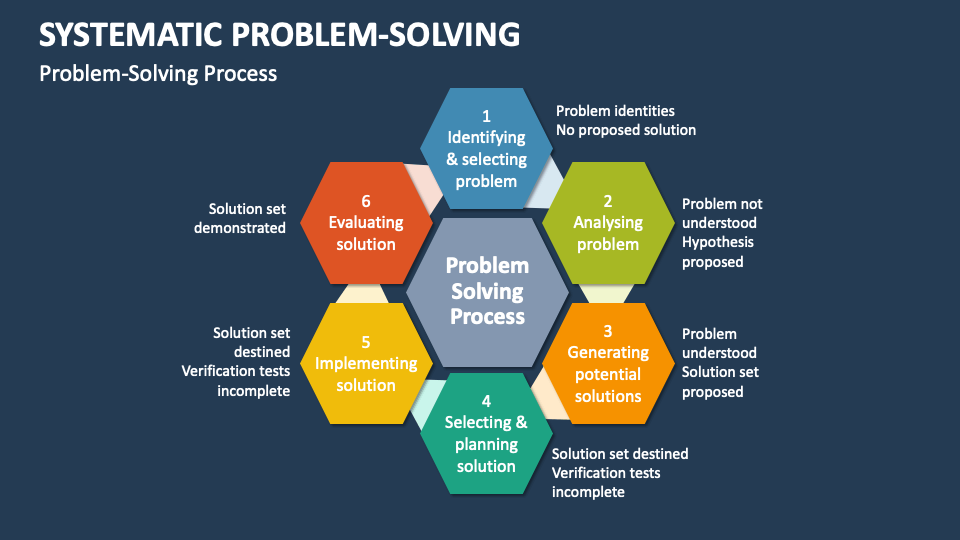 SYSTEMATIC PROBLEM-SOLVING

Problem-Solving Process

Problem Solving Process

1
Identifying & selecting problem

Problem identities
No proposed solution

2
Analysing problem

Problem not understood
Hypothesis proposed

3
Generating potential solutions

Problem understood
Solution set proposed

4
Selecting & planning solution

Solution set destined
Verification tests incomplete

5
Implementing solution

Solution set destined
Verification tests incomplete

6
Evaluating solution

Solution set demonstrated